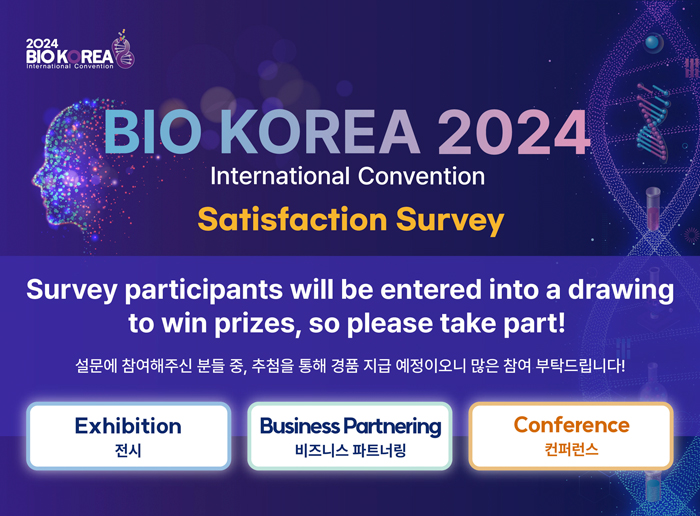 2024 BIO KOREA International Convention

BIO KOREA 2024
International Convention
Satisfaction Survey

Survey participants will be entered into a drawing to win prizes, so please take part!

설문에 참여해주신 분들 중, 추첨을 통해 경품 지급 예정이오니 많은 참여 부탁드립니다!

Exhibition
전시

Business Partnering
비즈니스 파트너링

Conference
컨퍼런스